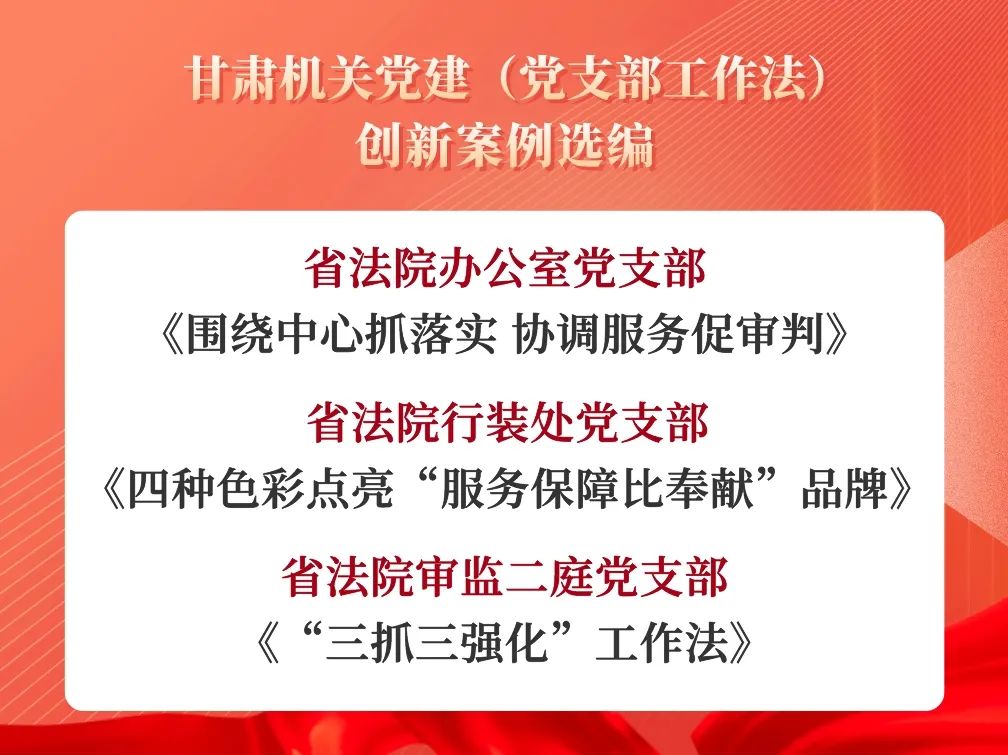 甘肃机关党建（党支部工作法）
创新案例选编

省法院办公室党支部
《围绕中心抓落实 协调服务促审判》

省法院行装处党支部
《四种色彩点亮“服务保障比奉献”品牌》

省法院审监二庭党支部
《“三抓三强化”工作法》